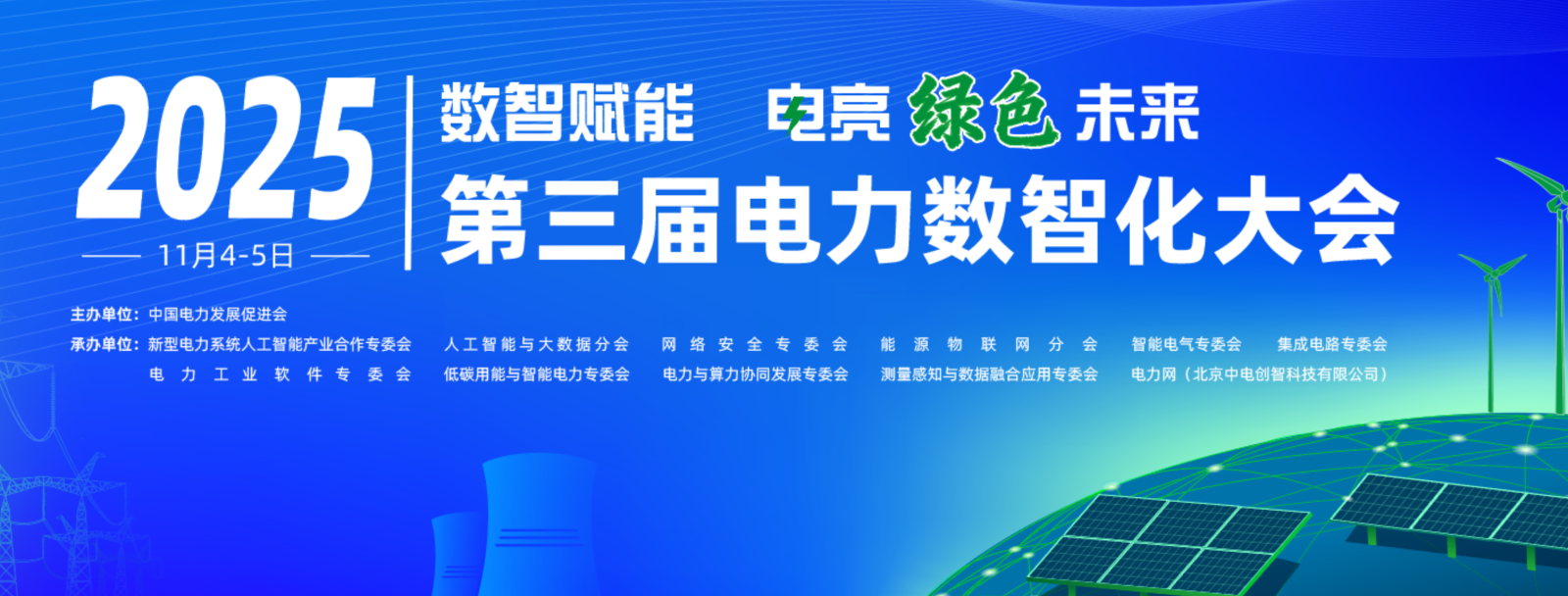 2025

11月4-5日

数智赋能 电亮 绿色 未来

第三届电力数智化大会

主办单位：中国电力发展促进会

承办单位：新型电力系统人工智能产业合作专委会 人工智能与大数据分会 网络安全专委会 能源物联网分会 智能电气专委会 集成电路专委会

电力工业软件专委会 低碳用能与智能电力专委会 电力与算力协同发展专委会 测量感知与数据融合应用专委会 电力网（北京中电创智科技有限公司）